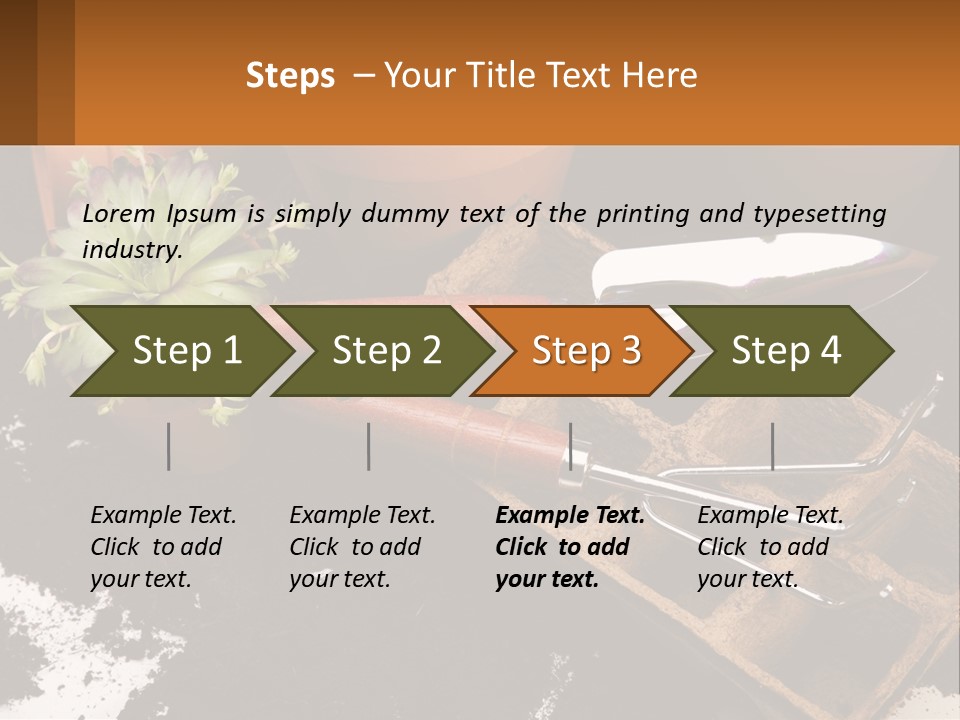 Steps – Your Title Text Here

Lorem Ipsum is simply dummy text of the printing and typesetting industry.

Step 1

Step 2

Step 3

Step 4

Example Text. Click to add your text.

Example Text. Click to add your text.

Example Text. Click to add your text.

Example Text. Click to add your text.